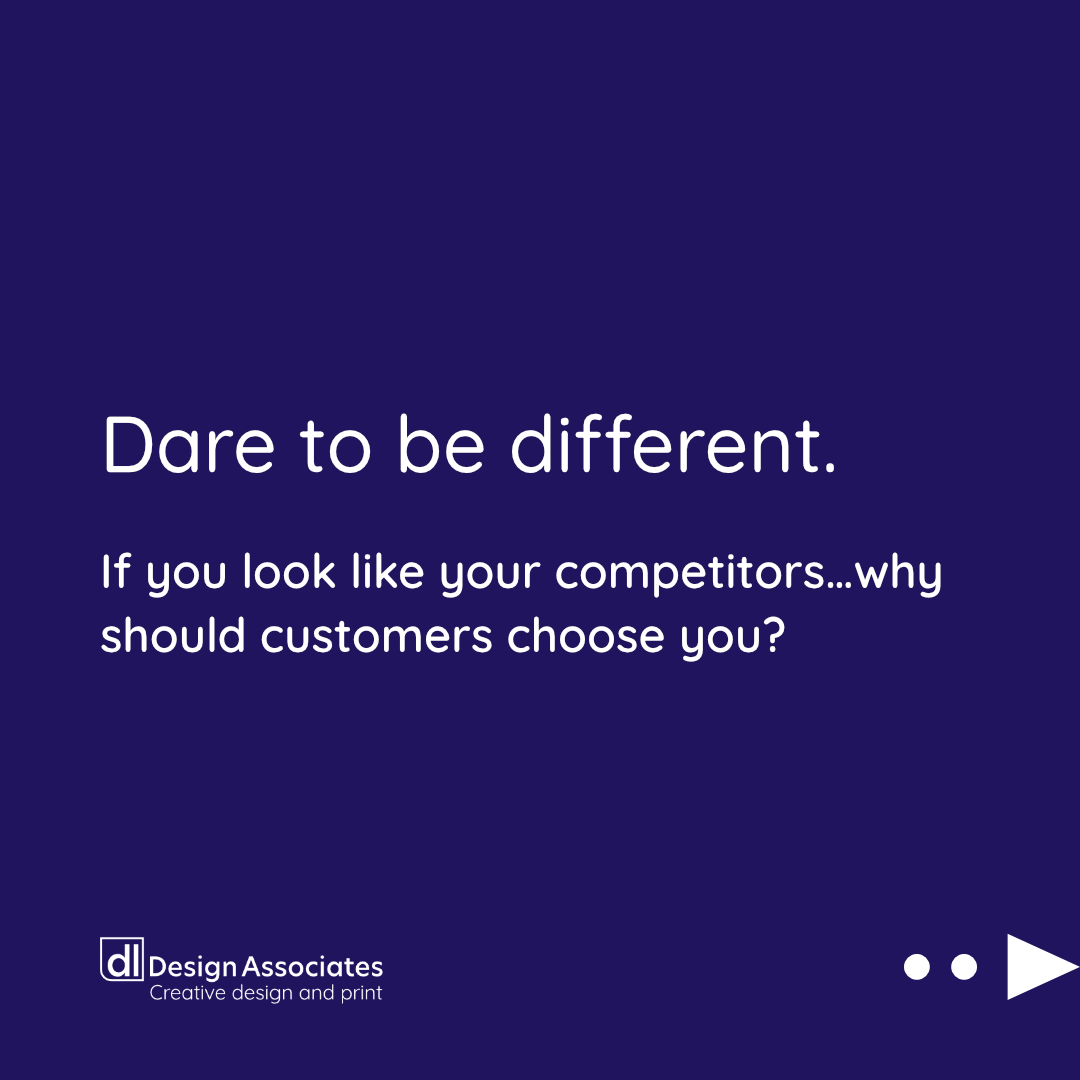 Dare to be different.

If you look like your competitors…why should customers choose you?

dl Design Associates
Creative design and print